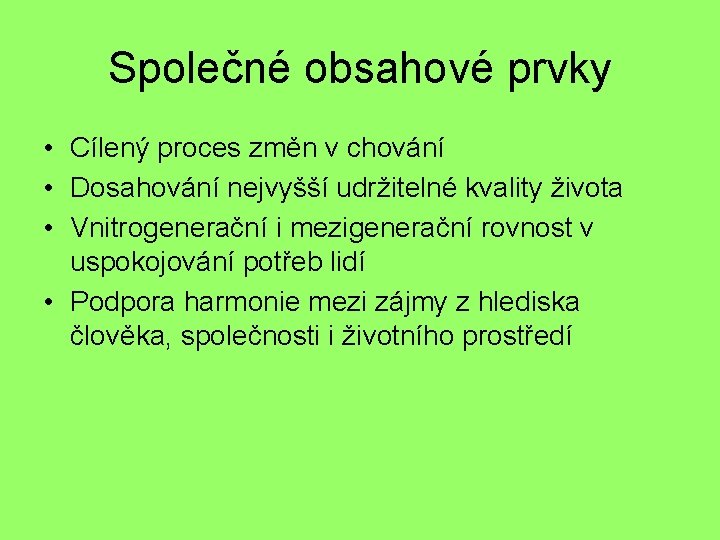 Společné obsahové prvky

• Cílený proces změn v chování
• Dosahování nejvyšší udržitelné kvality života
• Vnitrogenerační i mezigenerační rovnost v uspokojování potřeb lidí
• Podpora harmonie mezi zájmy z hlediska člověka, společnosti i životního prostředí